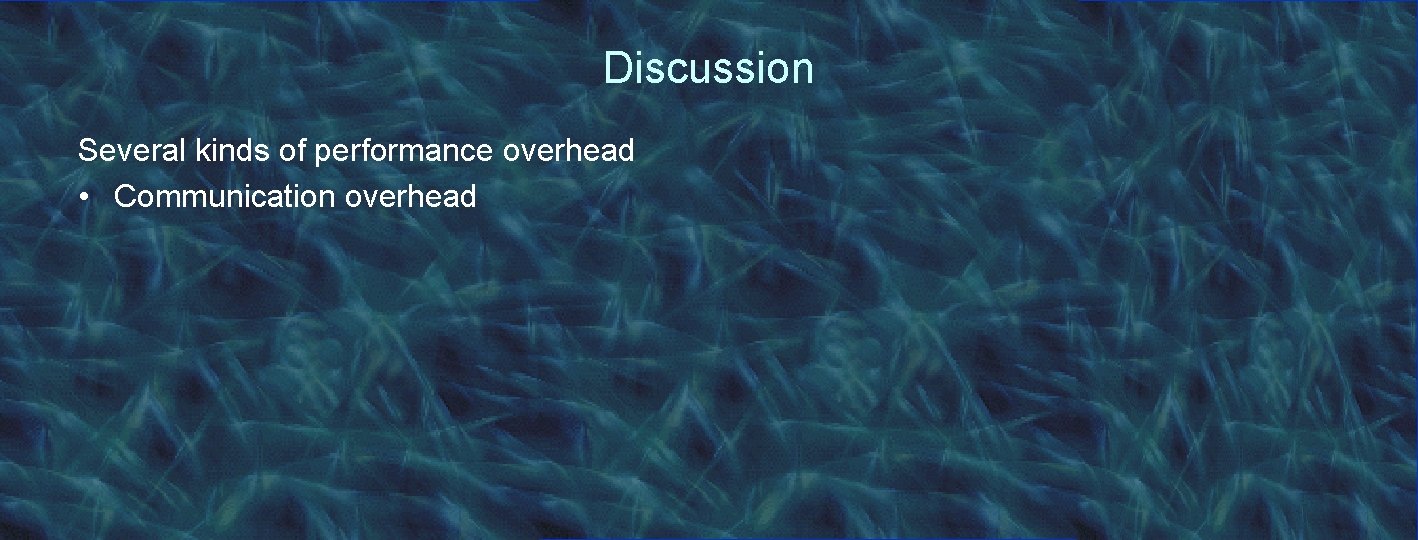 Discussion

Several kinds of performance overhead
• Communication overhead